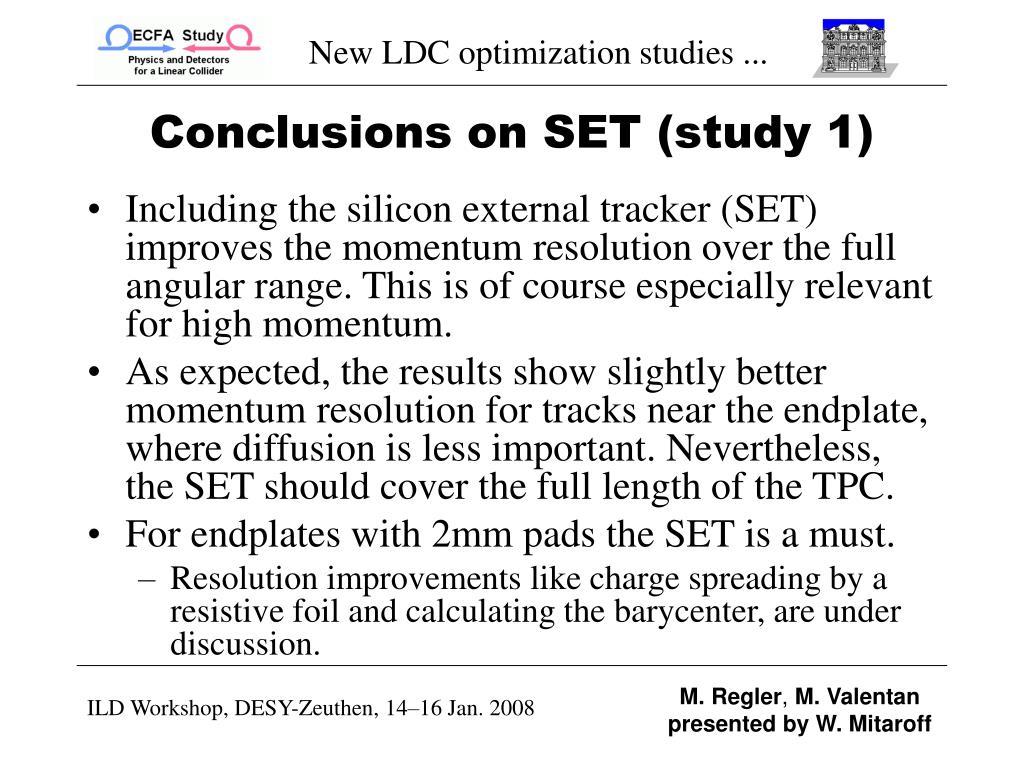 ECFA Study
Physics and Detectors for a Linear Collider

New LDC optimization studies ...

Conclusions on SET (study 1)

• Including the silicon external tracker (SET) improves the momentum resolution over the full angular range. This is of course especially relevant for high momentum.
• As expected, the results show slightly better momentum resolution for tracks near the endplate, where diffusion is less important. Nevertheless, the SET should cover the full length of the TPC.
• For endplates with 2mm pads the SET is a must.
– Resolution improvements like charge spreading by a resistive foil and calculating the barycenter, are under discussion.

ILD Workshop, DESY-Zeuthen, 14–16 Jan. 2008

M. Regler, M. Valentan
presented by W. Mitaroff